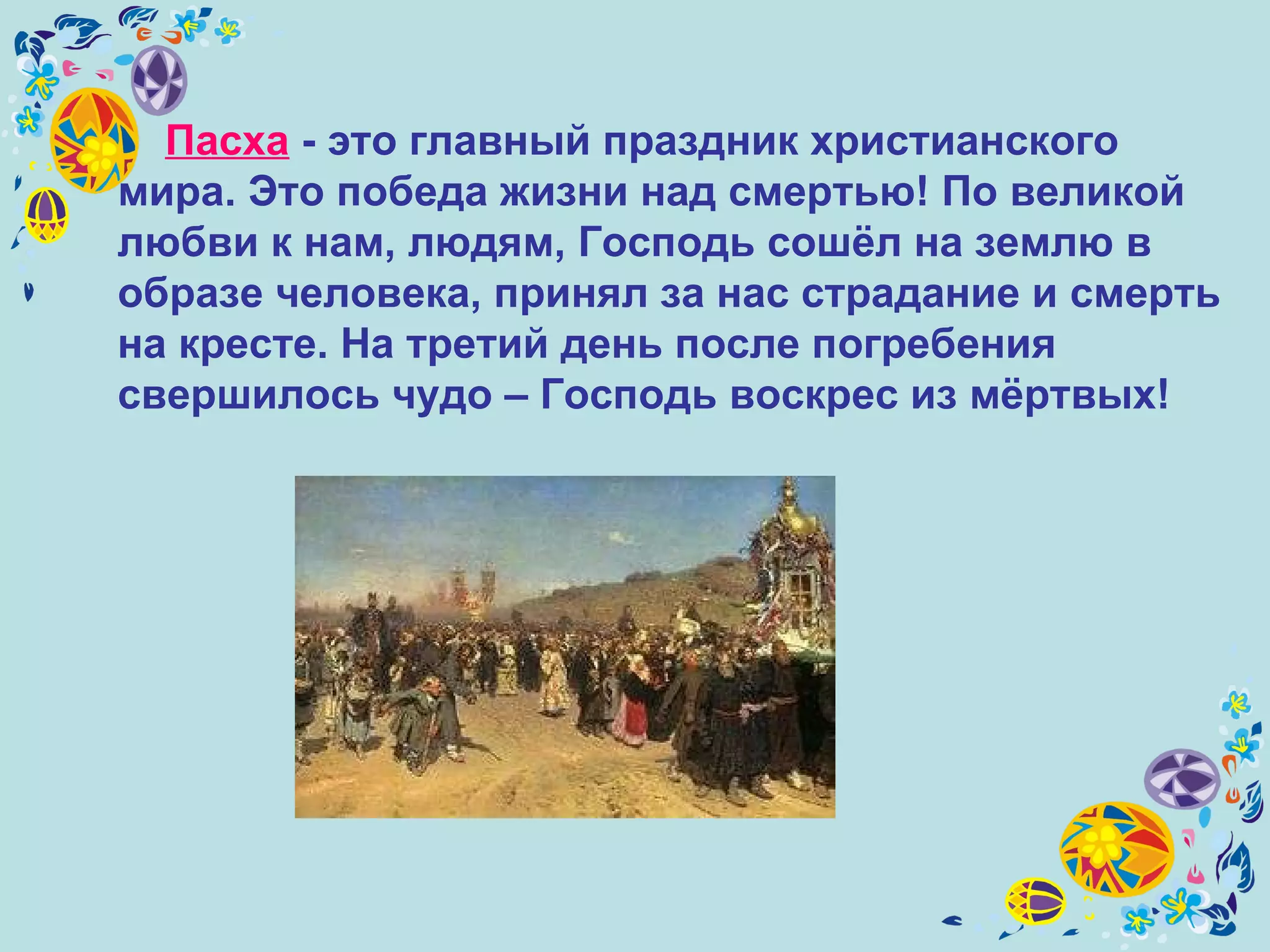 Пасха - это главный праздник христианского мира. Это победа жизни над смертью! По великой любви к нам, людям, Господь сошёл на землю в образе человека, принял за нас страдание и смерть на кресте. На третий день после погребения свершилось чудо – Господь воскрес из мёртвых!